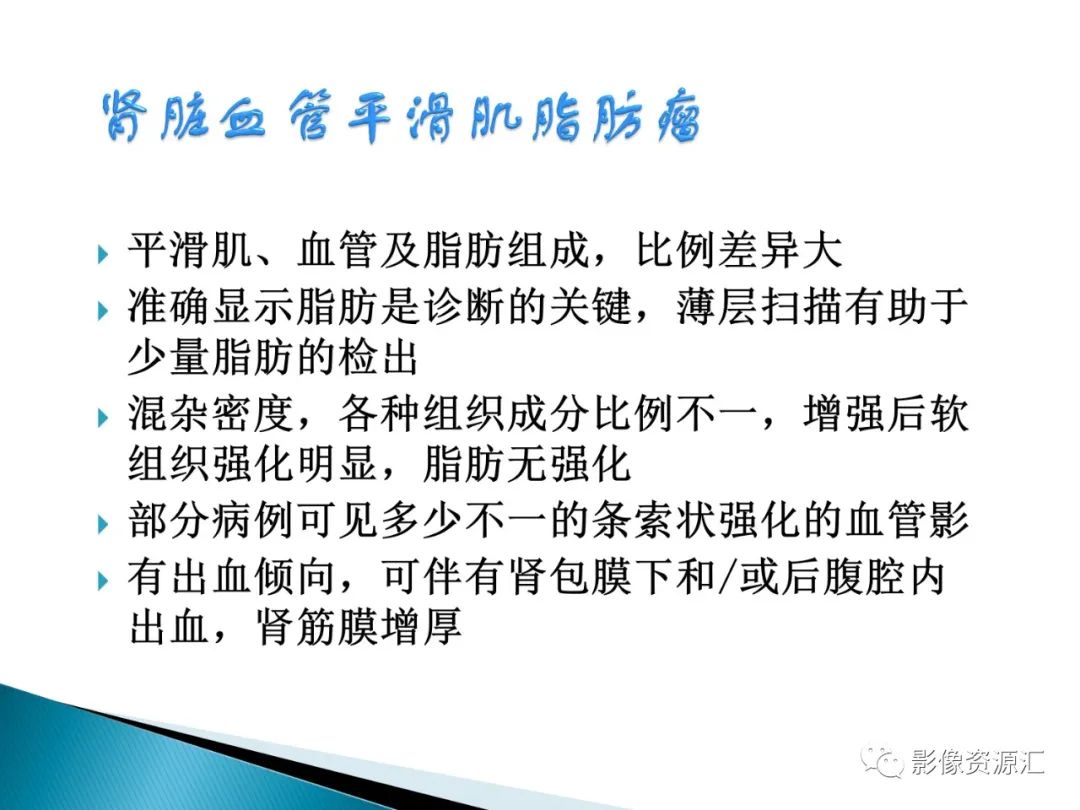 肾脏血管平滑肌脂肪瘤

平滑肌、血管及脂肪组成，比例差异大

准确显示脂肪是诊断的关键，薄层扫描有助于少量脂肪的检出

混杂密度，各种组织成分比例不一，增强后软组织强化明显，脂肪无强化

部分病例可见多少不一的条索状强化的血管影

有出血倾向，可伴有肾包膜下和/或后腹腔内出血，肾筋膜增厚

影像资源汇